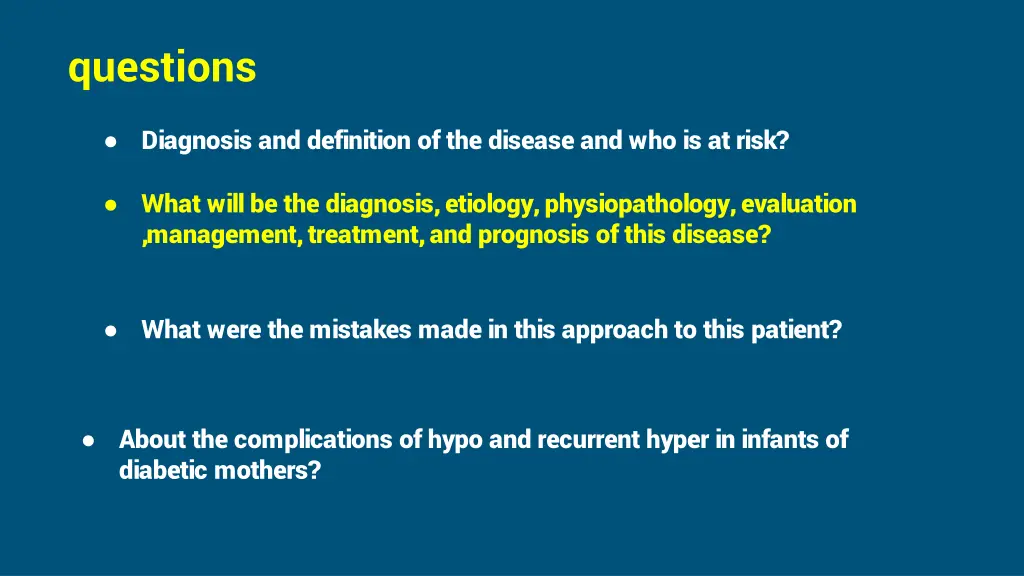 questions

● Diagnosis and definition of the disease and who is at risk?

● What will be the diagnosis, etiology, physiopathology, evaluation ,management, treatment, and prognosis of this disease?

● What were the mistakes made in this approach to this patient?

● About the complications of hypo and recurrent hyper in infants of diabetic mothers?